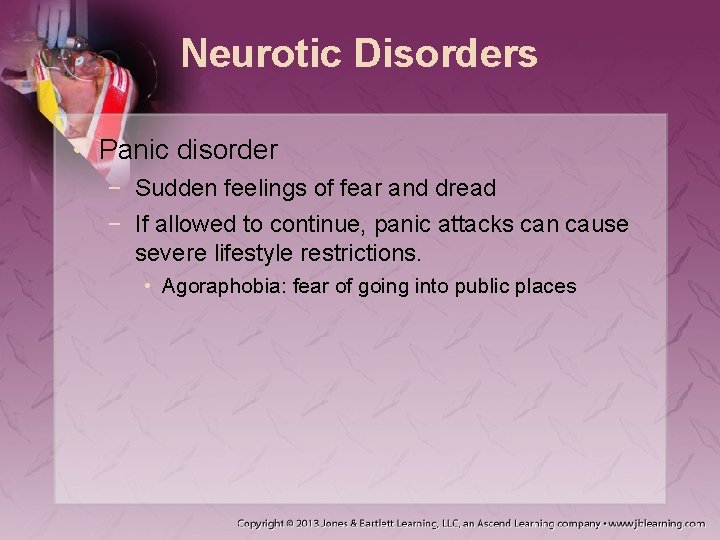 Neurotic Disorders

• Panic disorder
 − Sudden feelings of fear and dread
 − If allowed to continue, panic attacks can cause severe lifestyle restrictions.
  • Agoraphobia: fear of going into public places

Copyright © 2013 Jones & Bartlett Learning, LLC, an Ascend Learning company • www.jblearning.com